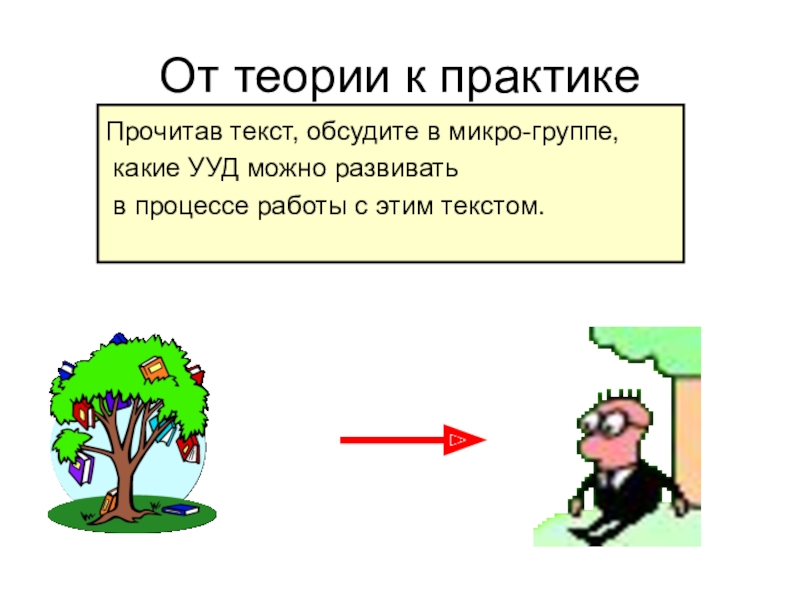 От теории к практике

Прочитав текст, обсудите в микро-группе, какие УУД можно развивать в процессе работы с этим текстом.